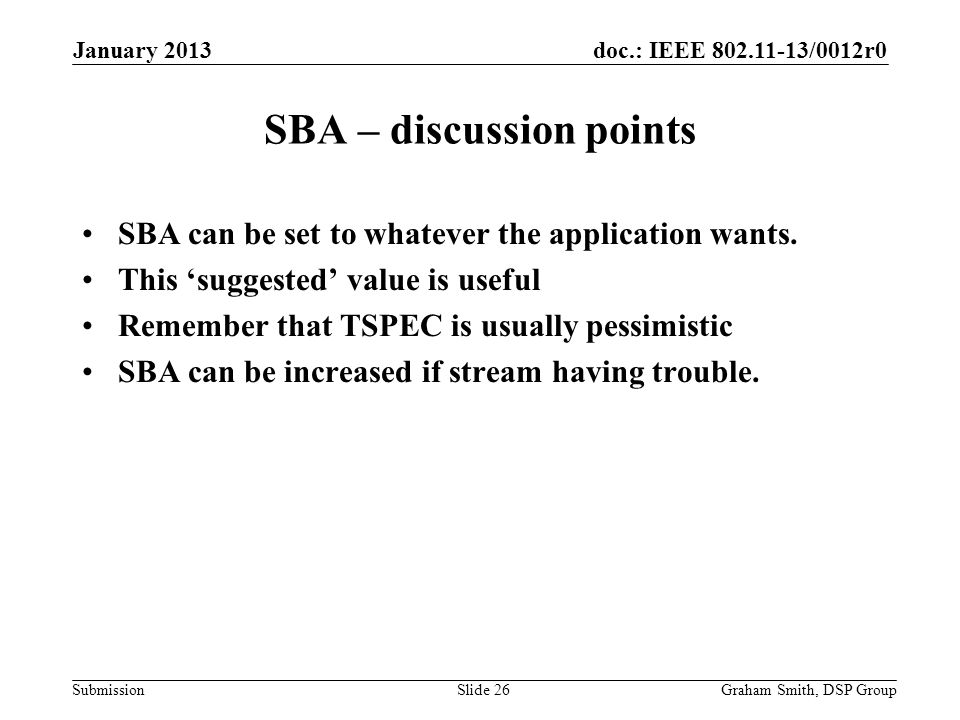 January 2013

doc.: IEEE 802.11-13/0012r0

SBA – discussion points

• SBA can be set to whatever the application wants.
• This ‘suggested’ value is useful
• Remember that TSPEC is usually pessimistic
• SBA can be increased if stream having trouble.

Submission

Slide 26

Graham Smith, DSP Group